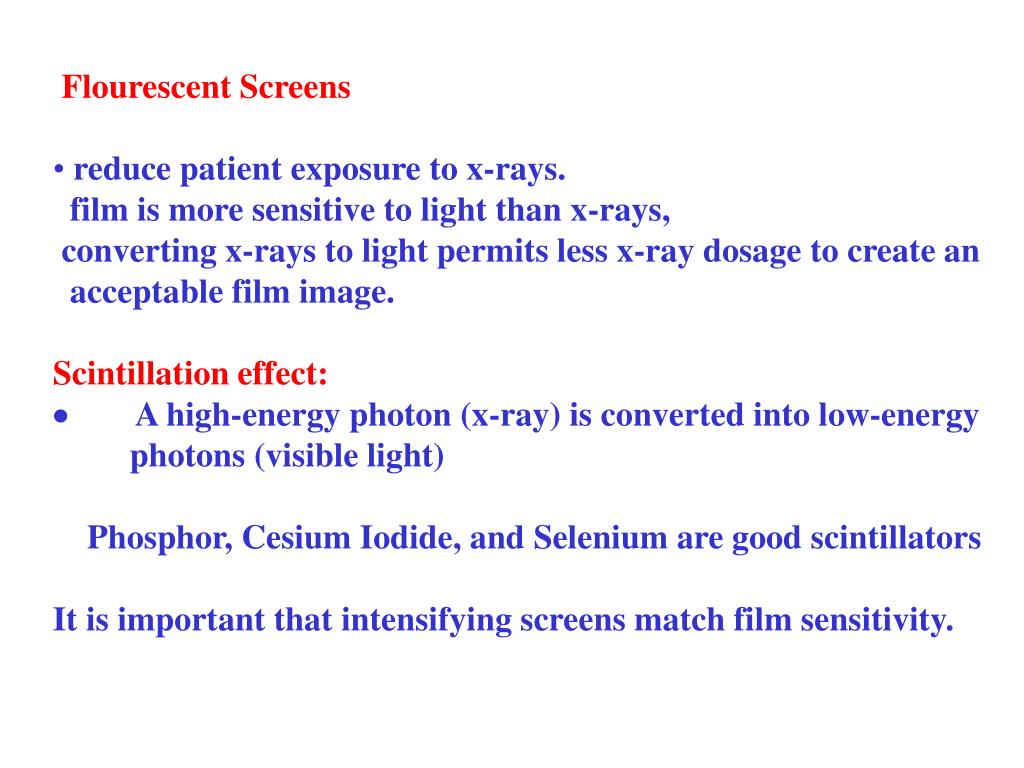 Flourescent Screens

• reduce patient exposure to x-rays.
film is more sensitive to light than x-rays,
converting x-rays to light permits less x-ray dosage to create an acceptable film image.

Scintillation effect:
• A high-energy photon (x-ray) is converted into low-energy photons (visible light)

Phosphor, Cesium Iodide, and Selenium are good scintillators

It is important that intensifying screens match film sensitivity.